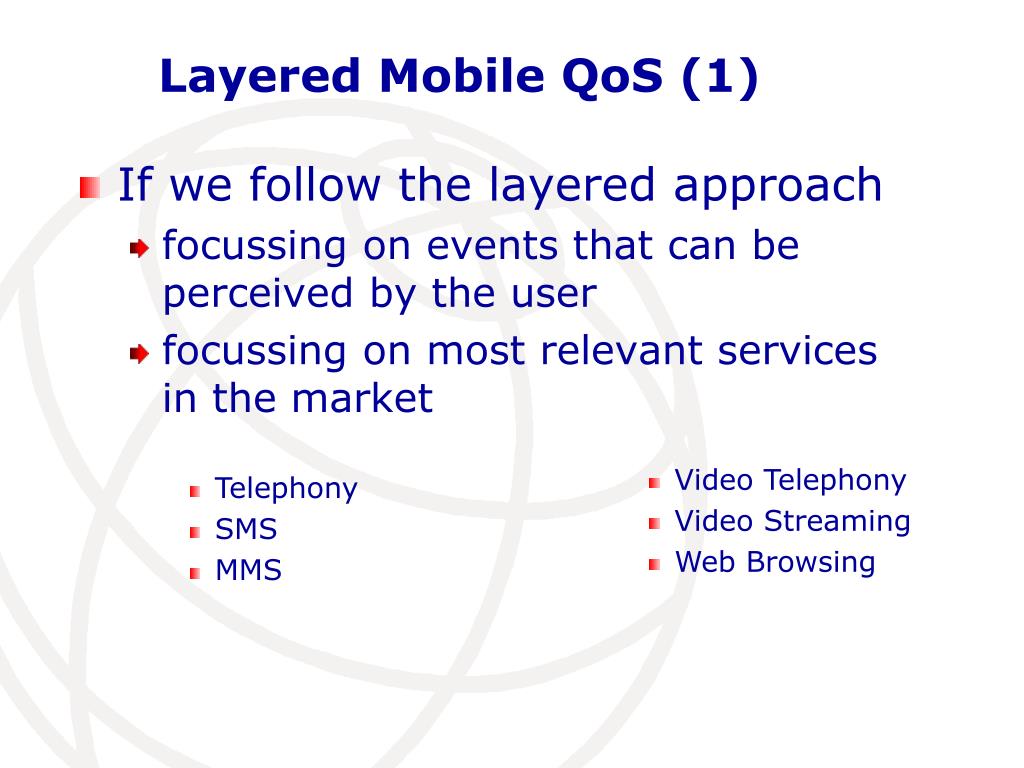 Layered Mobile QoS (1)

If we follow the layered approach

focussing on events that can be perceived by the user

focussing on most relevant services in the market

Telephony
SMS
MMS

Video Telephony
Video Streaming
Web Browsing